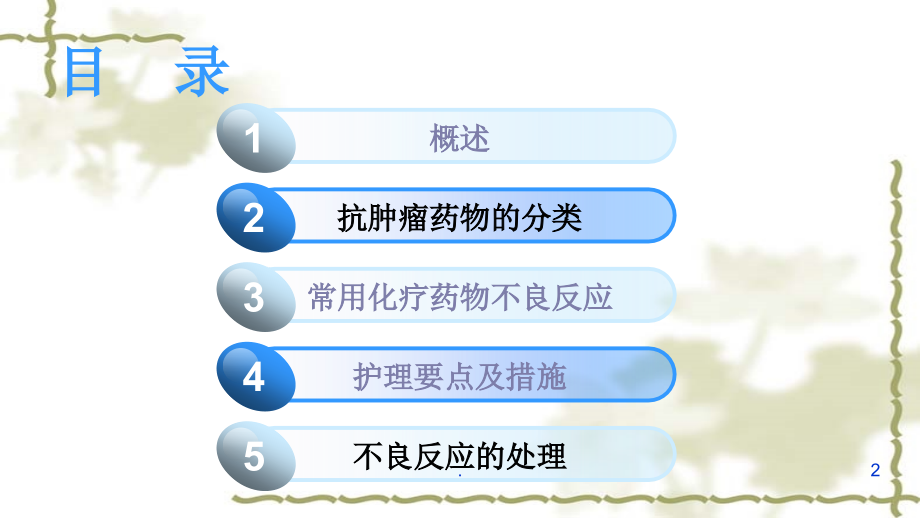 目　录

1 概述

2 抗肿瘤药物的分类

3 常用化疗药物不良反应

4 护理要点及措施

5 不良反应的处理

2